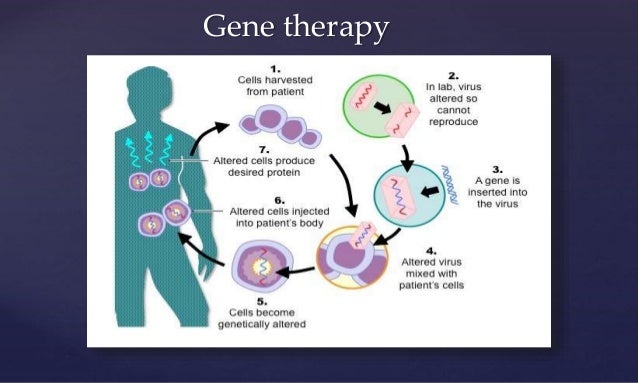 Gene therapy

1.
Cells harvested from patient

2.
In lab, virus altered so cannot reproduce

3.
A gene is inserted into the virus

4.
Altered virus mixed with patient's cells

5.
Cells become genetically altered

6.
Altered cells injected into patient's body

7.
Altered cells produce desired protein